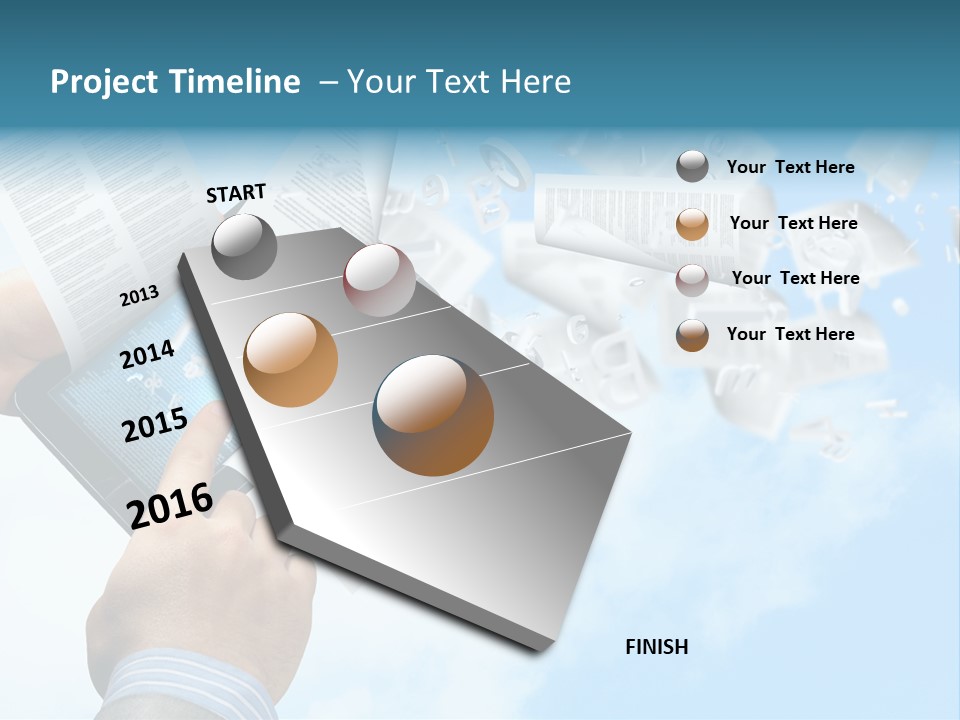 Project Timeline – Your Text Here

START

2013

2014

2015

2016

FINISH

Your Text Here

Your Text Here

Your Text Here

Your Text Here